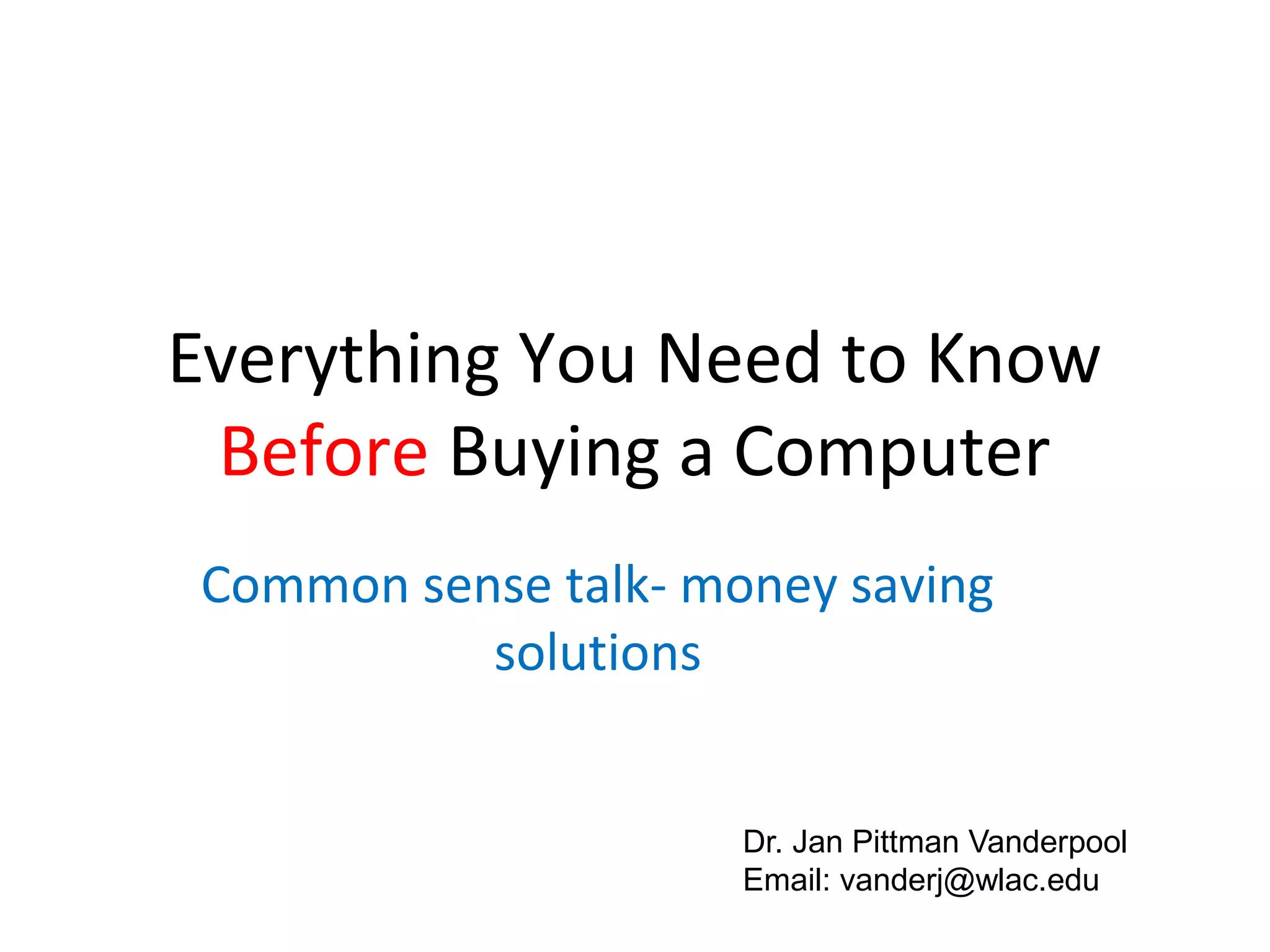 Everything You Need to Know Before Buying a Computer

Common sense talk- money saving solutions

Dr. Jan Pittman Vanderpool
Email: vanderj@wlac.edu